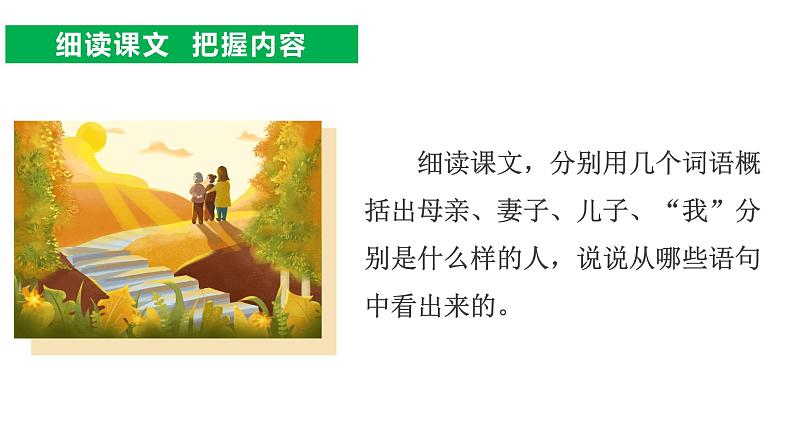 细读课文　把握内容

细读课文，分别用几个词语概括出母亲、妻子、儿子、“我”分别是什么样的人，说说从哪些语句中看出来的。